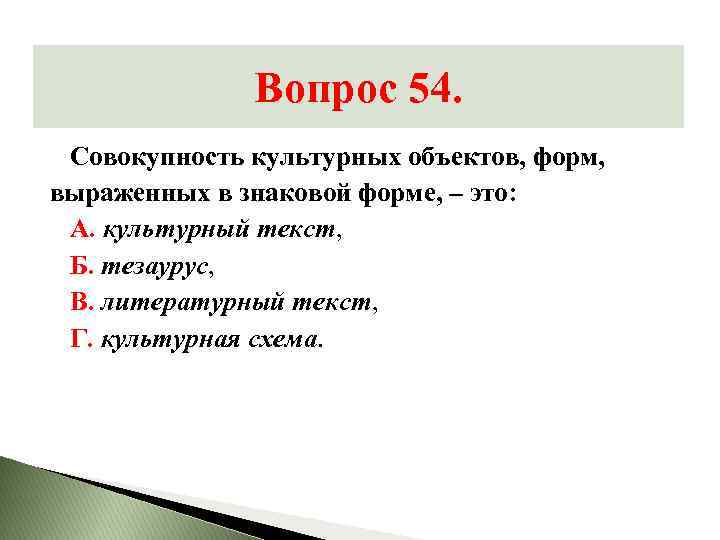 Вопрос 54.

Совокупность культурных объектов, форм, выраженных в знаковой форме, – это:

А. культурный текст,

Б. тезаурус,

В. литературный текст,

Г. культурная схема.